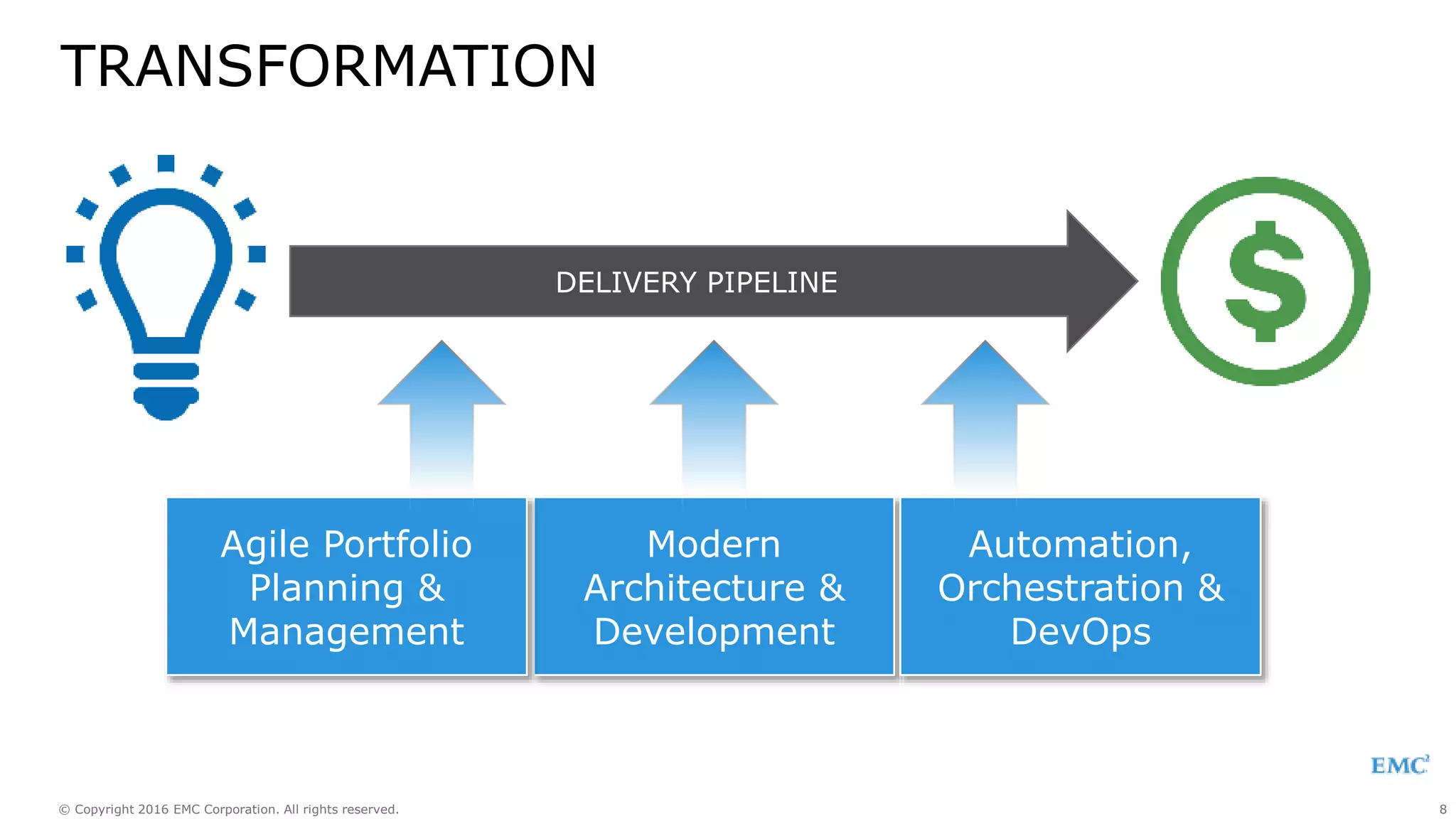 TRANSFORMATION

DELIVERY PIPELINE

$

Agile Portfolio Planning & Management

Modern Architecture & Development

Automation, Orchestration & DevOps

EMC$^2$

© Copyright 2016 EMC Corporation. All rights reserved.

8